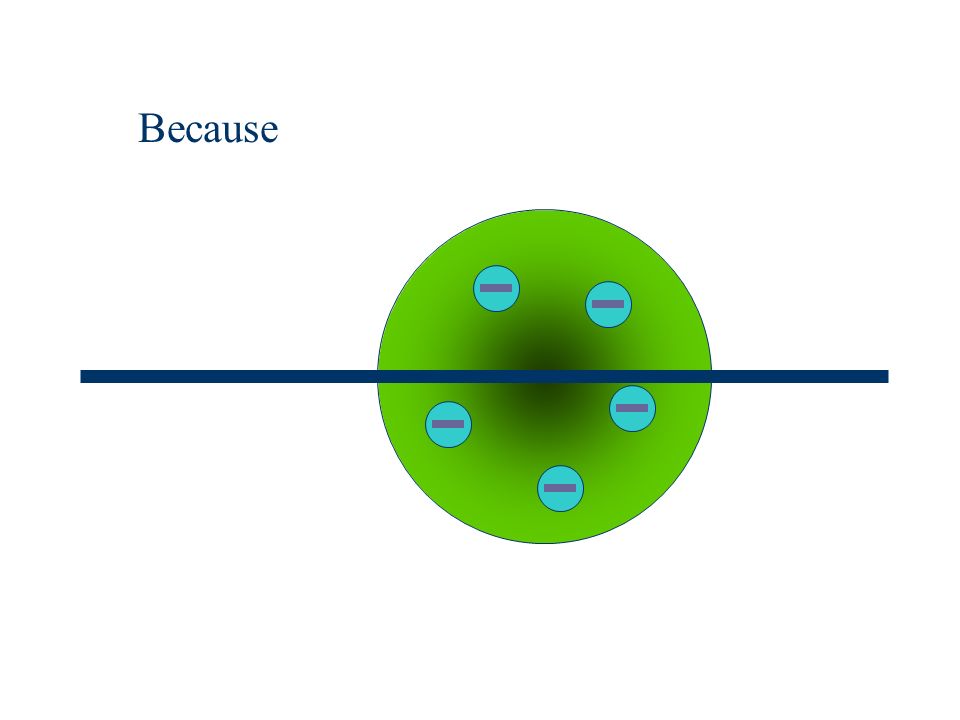 Because